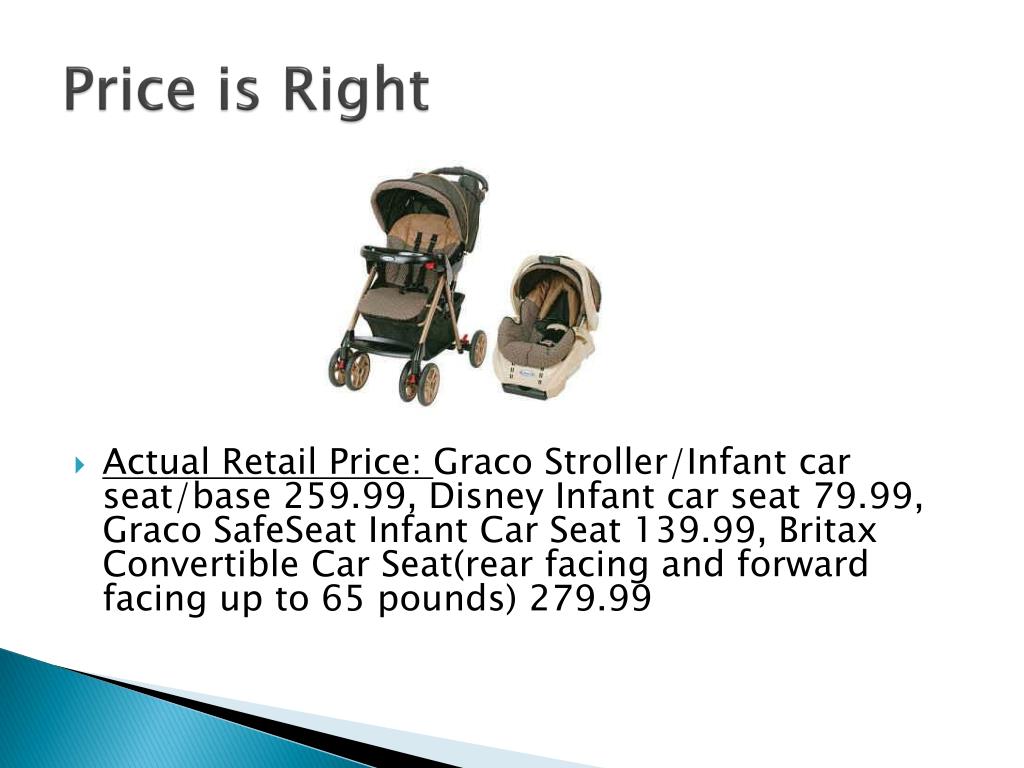 Price is Right

Actual Retail Price: Graco Stroller/Infant car seat/base 259.99, Disney Infant car seat 79.99, Graco SafeSeat Infant Car Seat 139.99, Britax Convertible Car Seat(rear facing and forward facing up to 65 pounds) 279.99